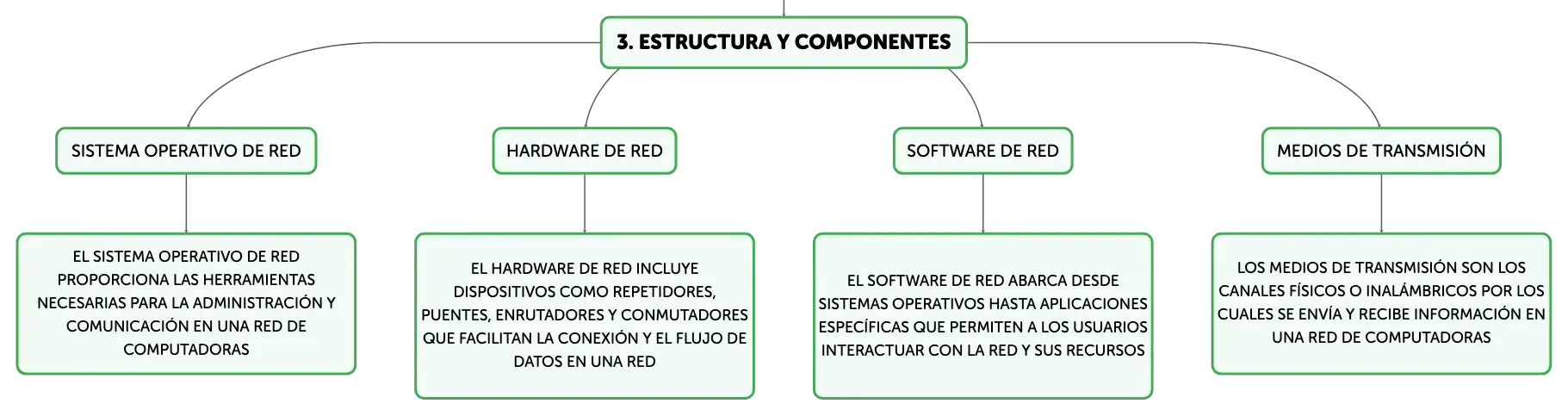 3. ESTRUCTURA Y COMPONENTES

SISTEMA OPERATIVO DE RED

EL SISTEMA OPERATIVO DE RED PROPORCIONA LAS HERRAMIENTAS NECESARIAS PARA LA ADMINISTRACIÓN Y COMUNICACIÓN EN UNA RED DE COMPUTADORAS

HARDWARE DE RED

EL HARDWARE DE RED INCLUYE DISPOSITIVOS COMO REPETIDORES, PUENTES, ENRUTADORES Y CONMUTADORES QUE FACILITAN LA CONEXIÓN Y EL FLUJO DE DATOS EN UNA RED

SOFTWARE DE RED

EL SOFTWARE DE RED ABARCA DESDE SISTEMAS OPERATIVOS HASTA APLICACIONES ESPECÍFICAS QUE PERMITEN A LOS USUARIOS INTERACTUAR CON LA RED Y SUS RECURSOS

MEDIOS DE TRANSMISIÓN

LOS MEDIOS DE TRANSMISIÓN SON LOS CANALES FÍSICOS O INALÁMBRICOS POR LOS CUALES SE ENVÍA Y RECIBE INFORMACIÓN EN UNA RED DE COMPUTADORAS